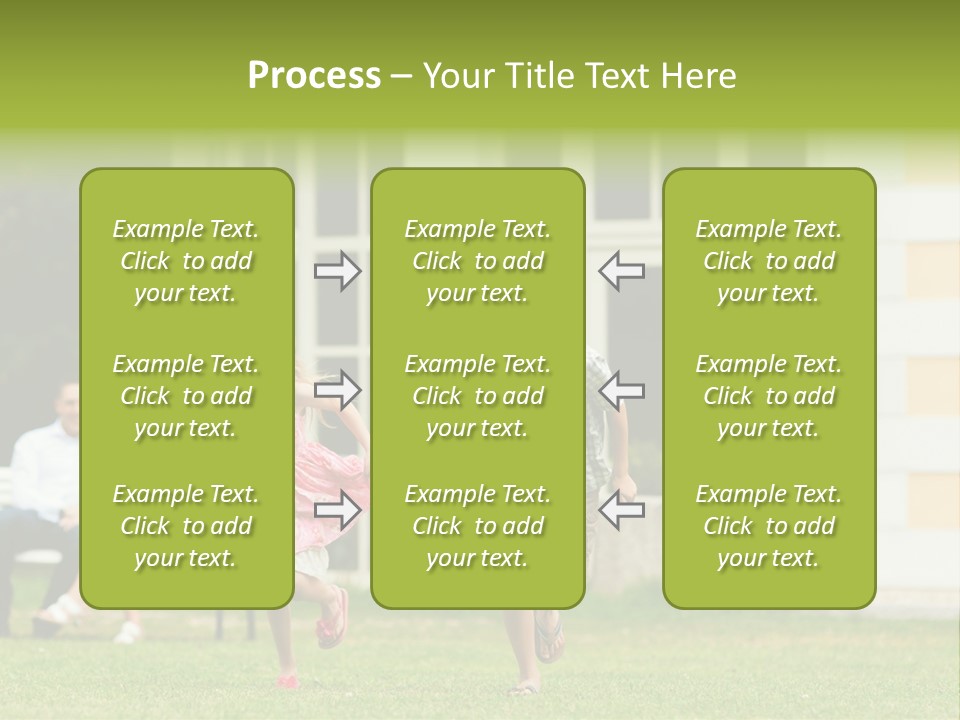 Process – Your Title Text Here

Example Text. Click to add your text.

Example Text. Click to add your text.

Example Text. Click to add your text.

Example Text. Click to add your text.

Example Text. Click to add your text.

Example Text. Click to add your text.

Example Text. Click to add your text.

Example Text. Click to add your text.

Example Text. Click to add your text.